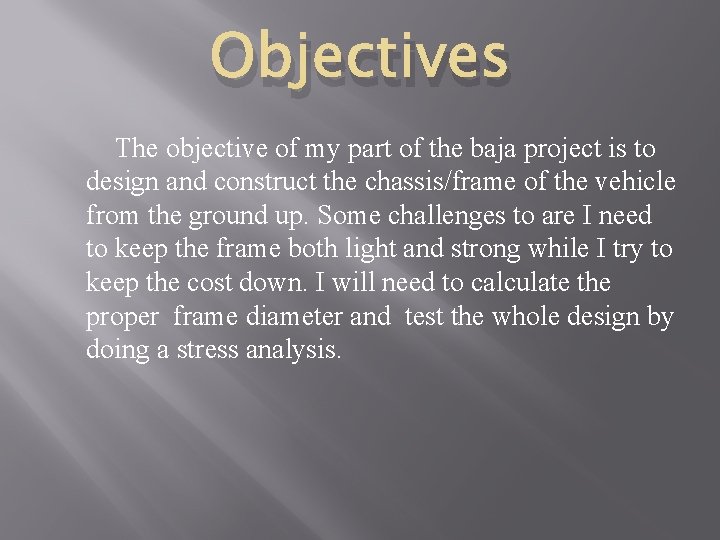 Objectives

The objective of my part of the baja project is to design and construct the chassis/frame of the vehicle from the ground up. Some challenges to are I need to keep the frame both light and strong while I try to keep the cost down. I will need to calculate the proper frame diameter and test the whole design by doing a stress analysis.